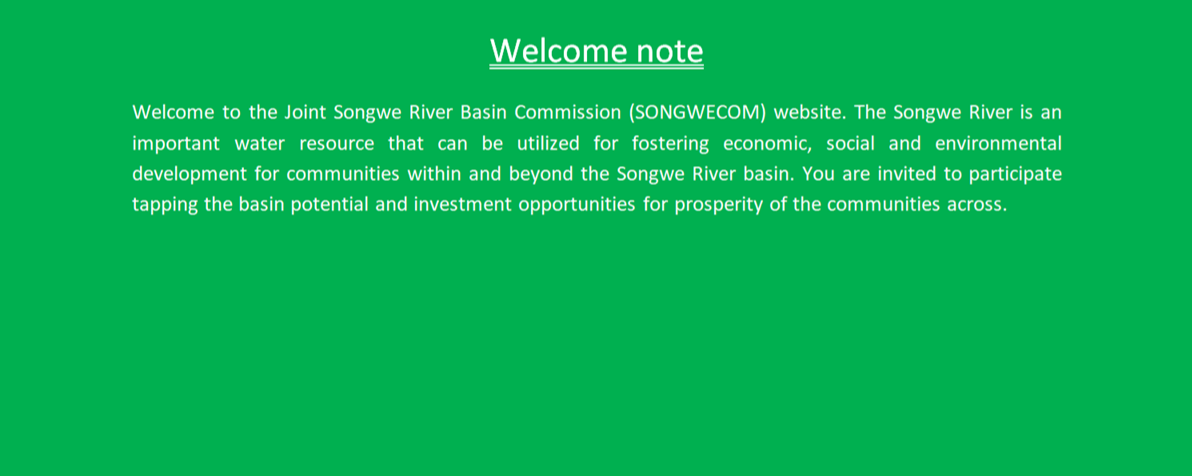 Welcome note

Welcome to the Joint Songwe River Basin Commission (SONGWECOM) website. The Songwe River is an important water resource that can be utilized for fostering economic, social and environmental development for communities within and beyond the Songwe River basin. You are invited to participate tapping the basin potential and investment opportunities for prosperity of the communities across.